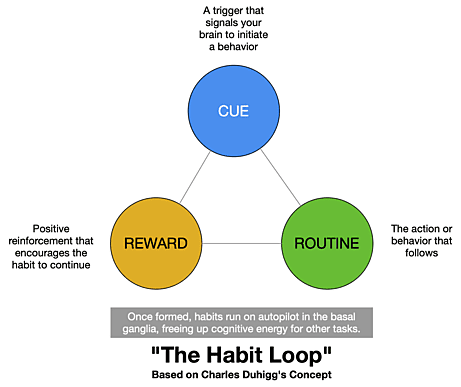 A trigger that signals your brain to initiate a behavior

CUE

Positive reinforcement that encourages the habit to continue

REWARD

ROUTINE

The action or behavior that follows

Once formed, habits run on autopilot in the basal ganglia, freeing up cognitive energy for other tasks.

"The Habit Loop"

Based on Charles Duhigg's Concept